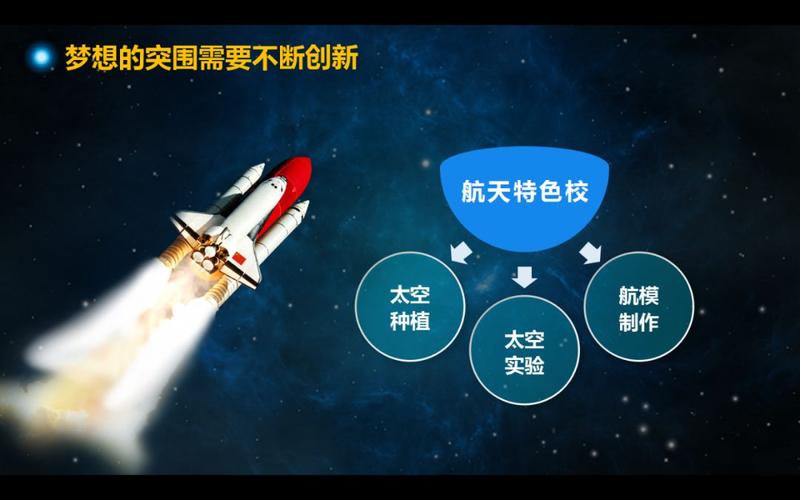 梦想的突围需要不断创新

航天特色校

太空种植

太空实验

航模制作